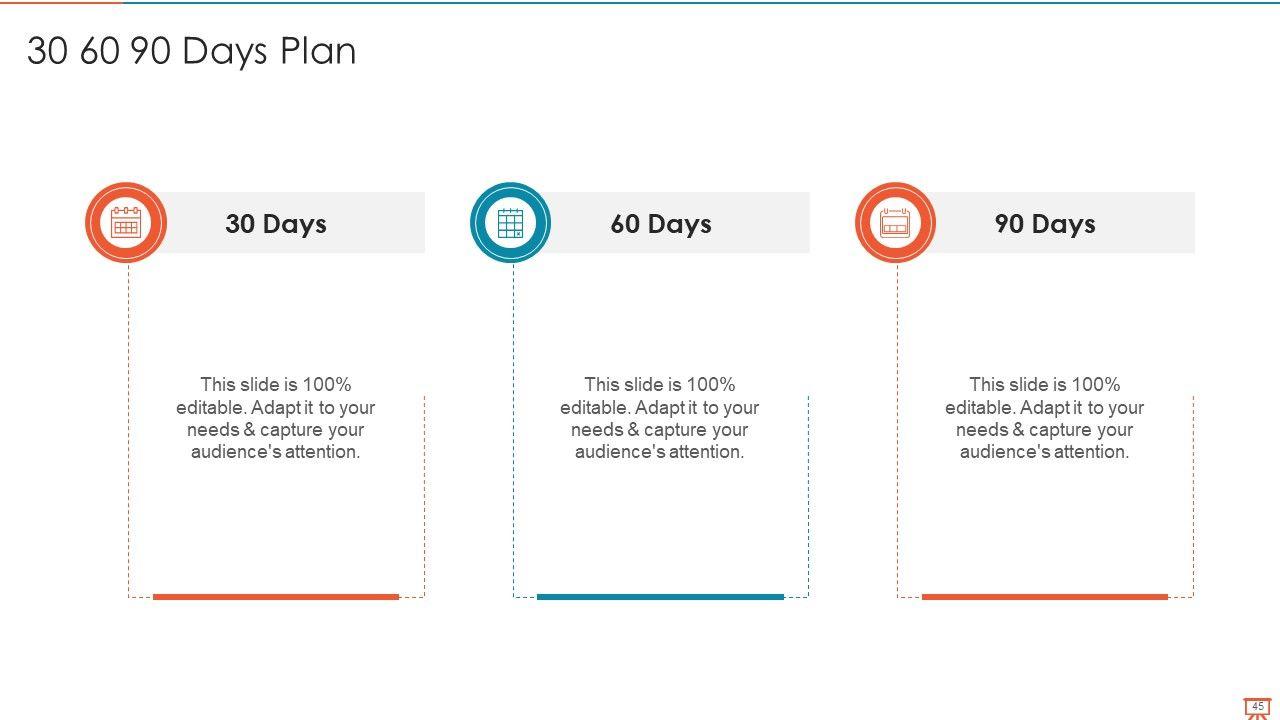 30 60 90 Days Plan

30 Days

This slide is 100% editable. Adapt it to your needs & capture your audience's attention.

60 Days

This slide is 100% editable. Adapt it to your needs & capture your audience's attention.

90 Days

This slide is 100% editable. Adapt it to your needs & capture your audience's attention.

45